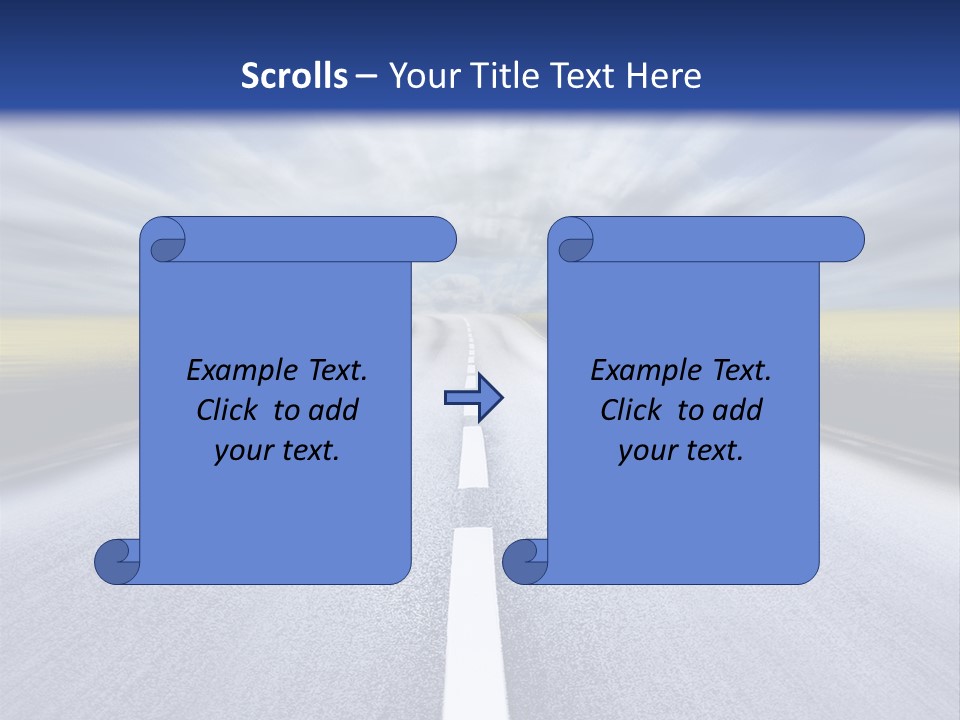 Scrolls – Your Title Text Here

Example Text. Click to add your text.

Example Text. Click to add your text.